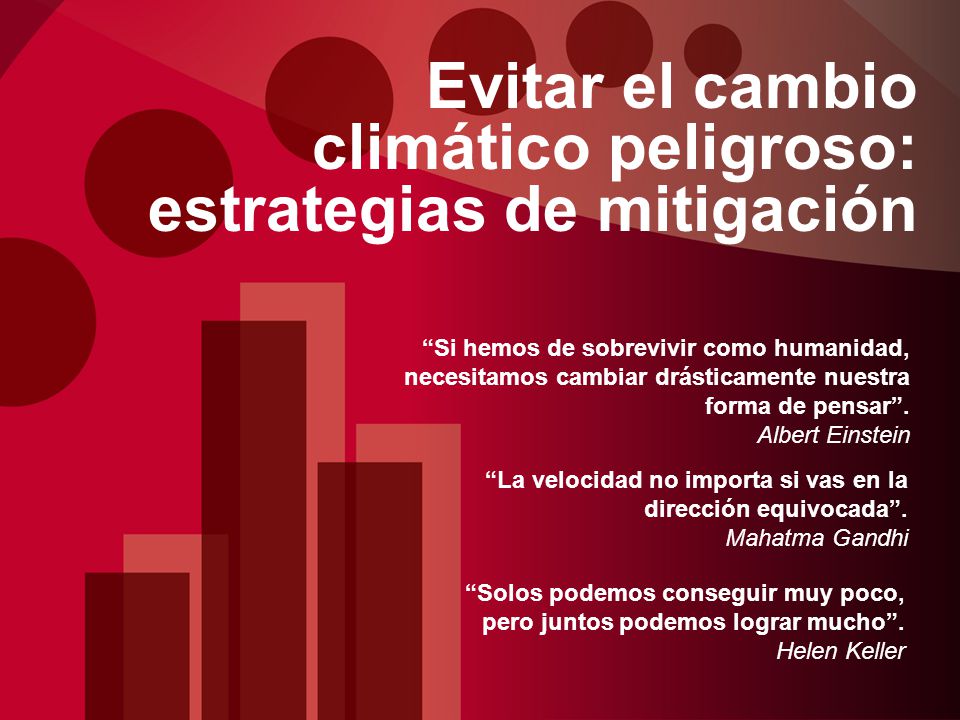 Evitar el cambio climático peligroso: estrategias de mitigación

“Si hemos de sobrevivir como humanidad, necesitamos cambiar drásticamente nuestra forma de pensar”.
Albert Einstein

“La velocidad no importa si vas en la dirección equivocada”.
Mahatma Gandhi

“Solos podemos conseguir muy poco, pero juntos podemos lograr mucho”.
Helen Keller